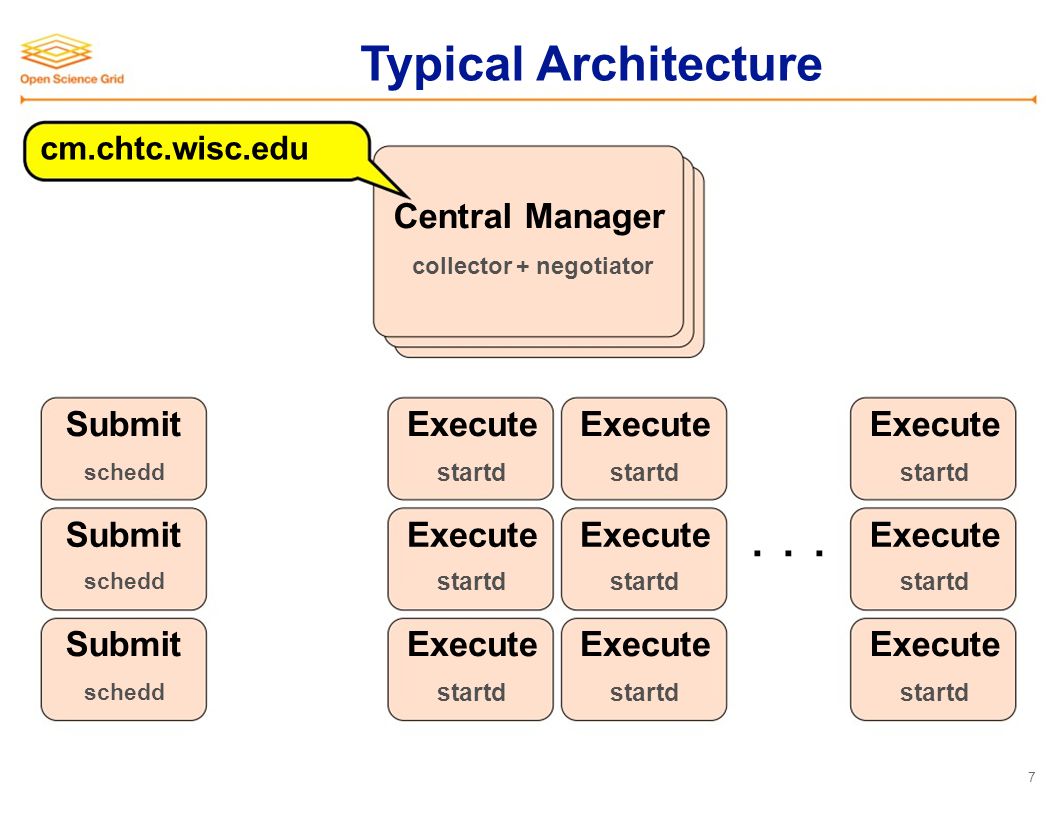 Open Science Grid

Typical Architecture

cm.chtc.wisc.edu

Central Manager
collector + negotiator

Submit
schedd

Submit
schedd

Submit
schedd

Execute
startd

Execute
startd

Execute
startd

Execute
startd

Execute
startd

Execute
startd

. . .

Execute
startd

Execute
startd

Execute
startd

7